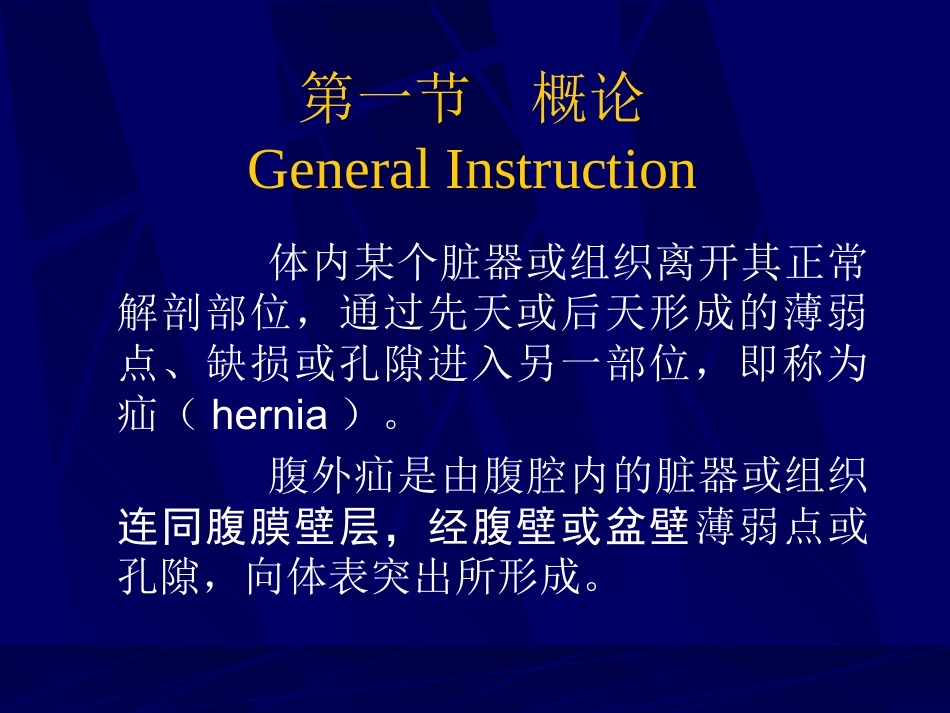 第一节 概论
General Instruction

体内某个脏器或组织离开其正常解剖部位，通过先天或后天形成的薄弱点、缺损或孔隙进入另一部位，即称为疝（hernia）。

腹外疝是由腹腔内的脏器或组织连同腹膜壁层，经腹壁或盆壁薄弱点或孔隙，向体表突出所形成。